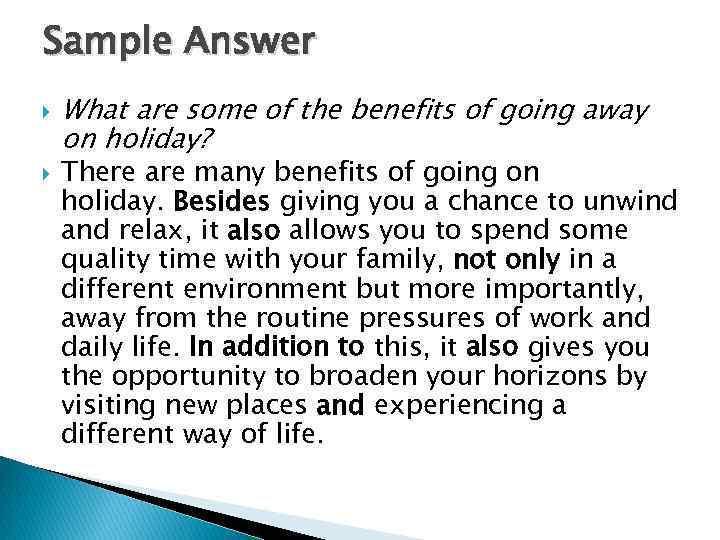 Sample Answer

What are some of the benefits of going away on holiday?

There are many benefits of going on holiday. Besides giving you a chance to unwind and relax, it also allows you to spend some quality time with your family, not only in a different environment but more importantly, away from the routine pressures of work and daily life. In addition to this, it also gives you the opportunity to broaden your horizons by visiting new places and experiencing a different way of life.